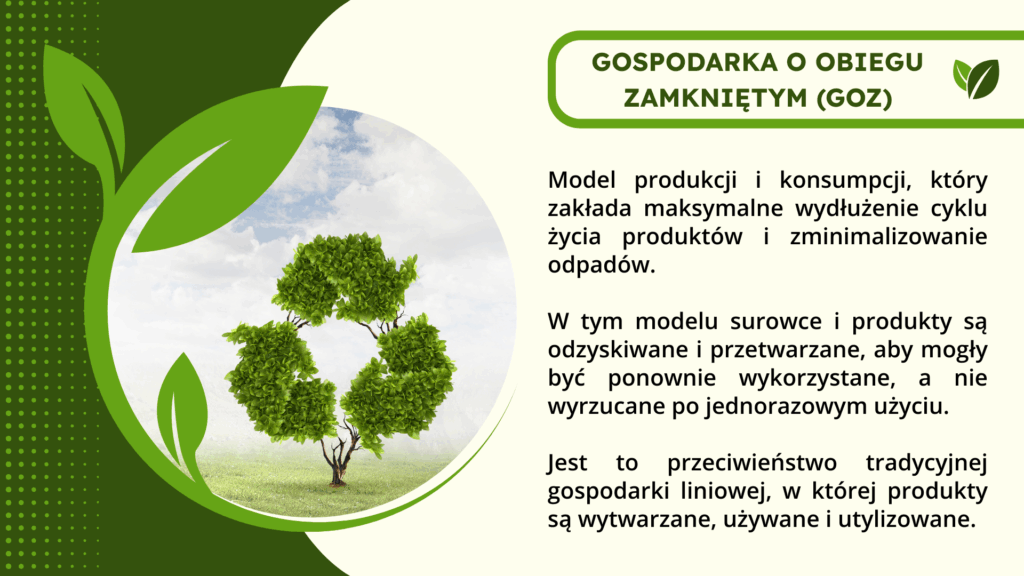 GOSPODARKA O OBIEGU ZAMKNIĘTYM (GOZ)

Model produkcji i konsumpcji, który zakłada maksymalne wydłużenie cyklu życia produktów i zminimalizowanie odpadów.

W tym modelu surowce i produkty są odzyskiwane i przetwarzane, aby mogły być ponownie wykorzystane, a nie wyrzucane po jednorazowym użyciu.

Jest to przeciwieństwo tradycyjnej gospodarki liniowej, w której produkty są wytwarzane, używane i utylizowane.